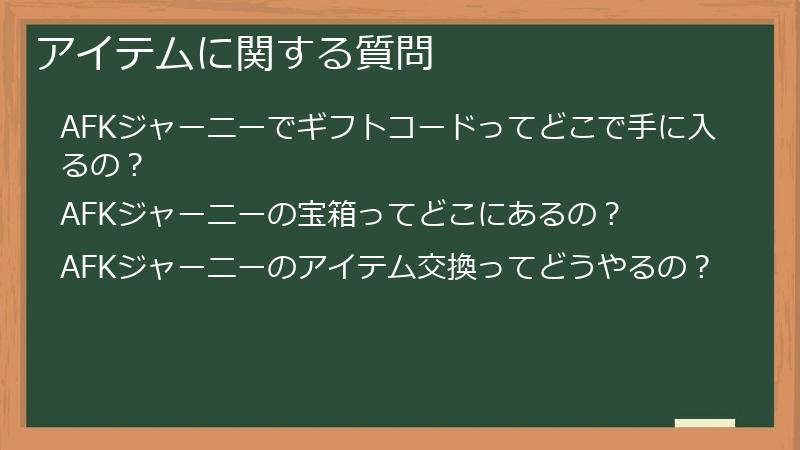 アイテムに関する質問

AFKジャーニーでギフトコードってどこで手に入るの？

AFKジャーニーの宝箱ってどこにあるの？

AFKジャーニーのアイテム交換ってどうやるの？